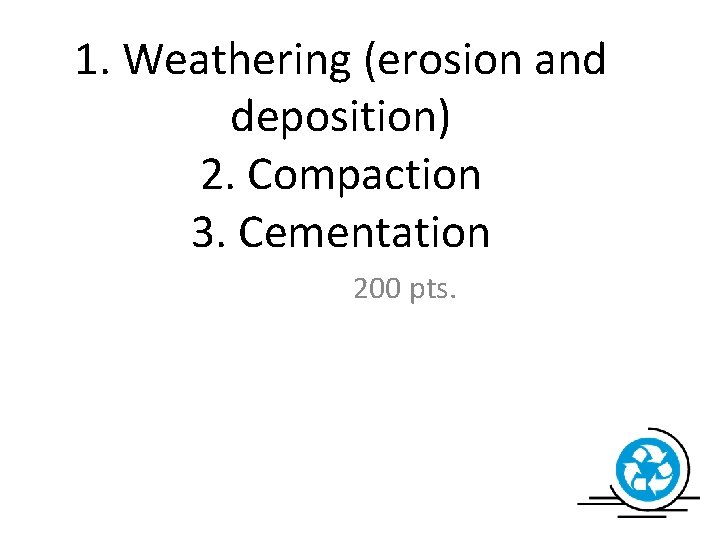 1. Weathering (erosion and deposition)
2. Compaction
3. Cementation

200 pts.